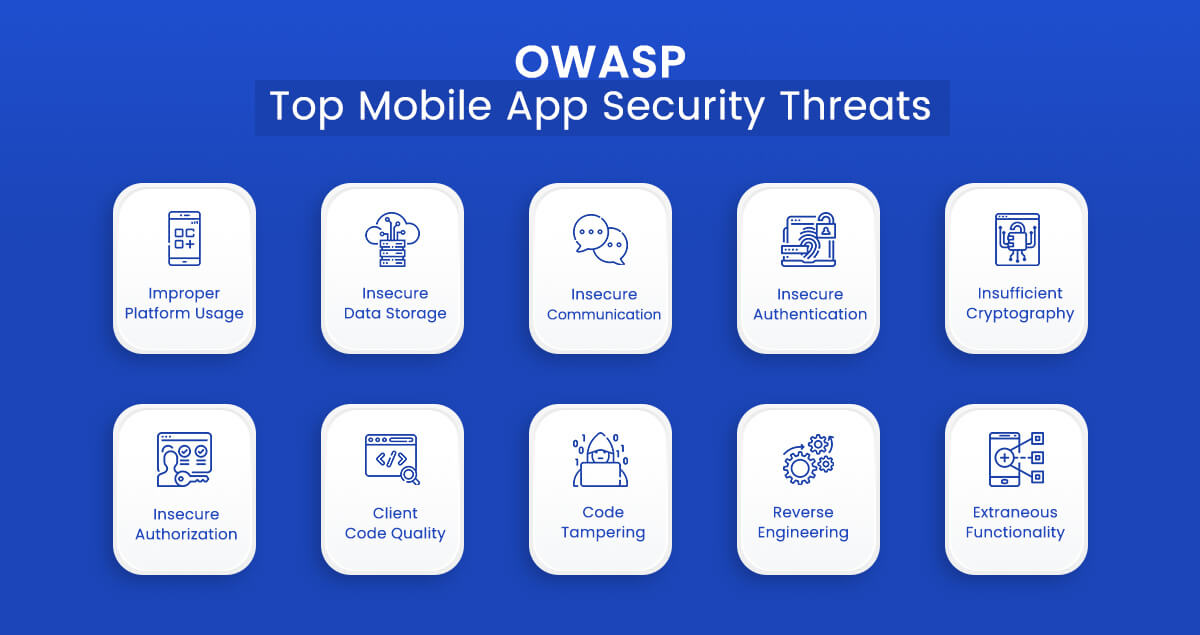 OWASP
Top Mobile App Security Threats

Improper Platform Usage

Insecure Data Storage

Insecure Communication

Insecure Authentication

Insufficient Cryptography

Insecure Authorization

Client Code Quality

Code Tampering

Reverse Engineering

Extraneous Functionality